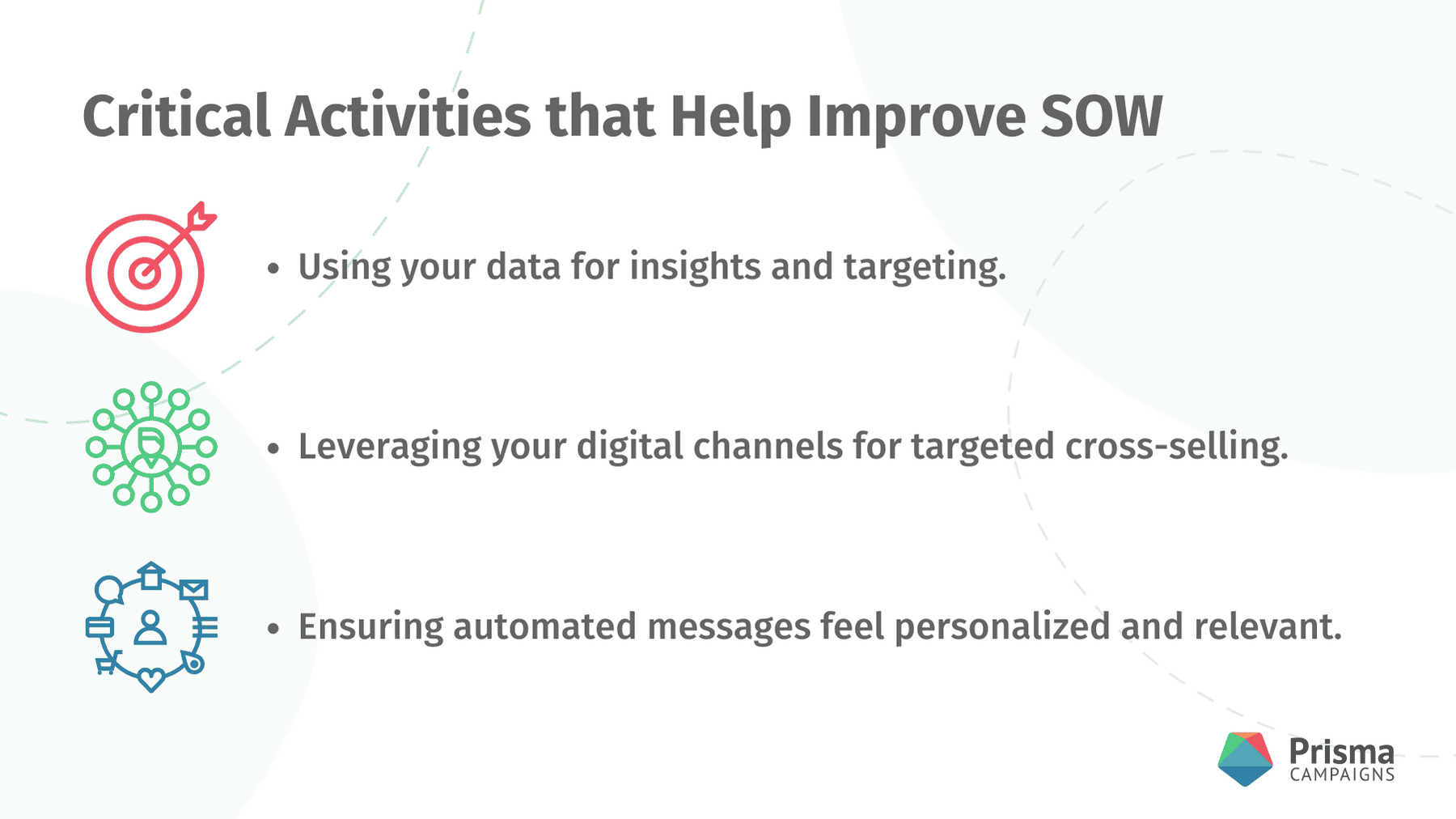 Critical Activities that Help Improve SOW

• Using your data for insights and targeting.

• Leveraging your digital channels for targeted cross-selling.

• Ensuring automated messages feel personalized and relevant.

Prisma
CAMPAIGNS